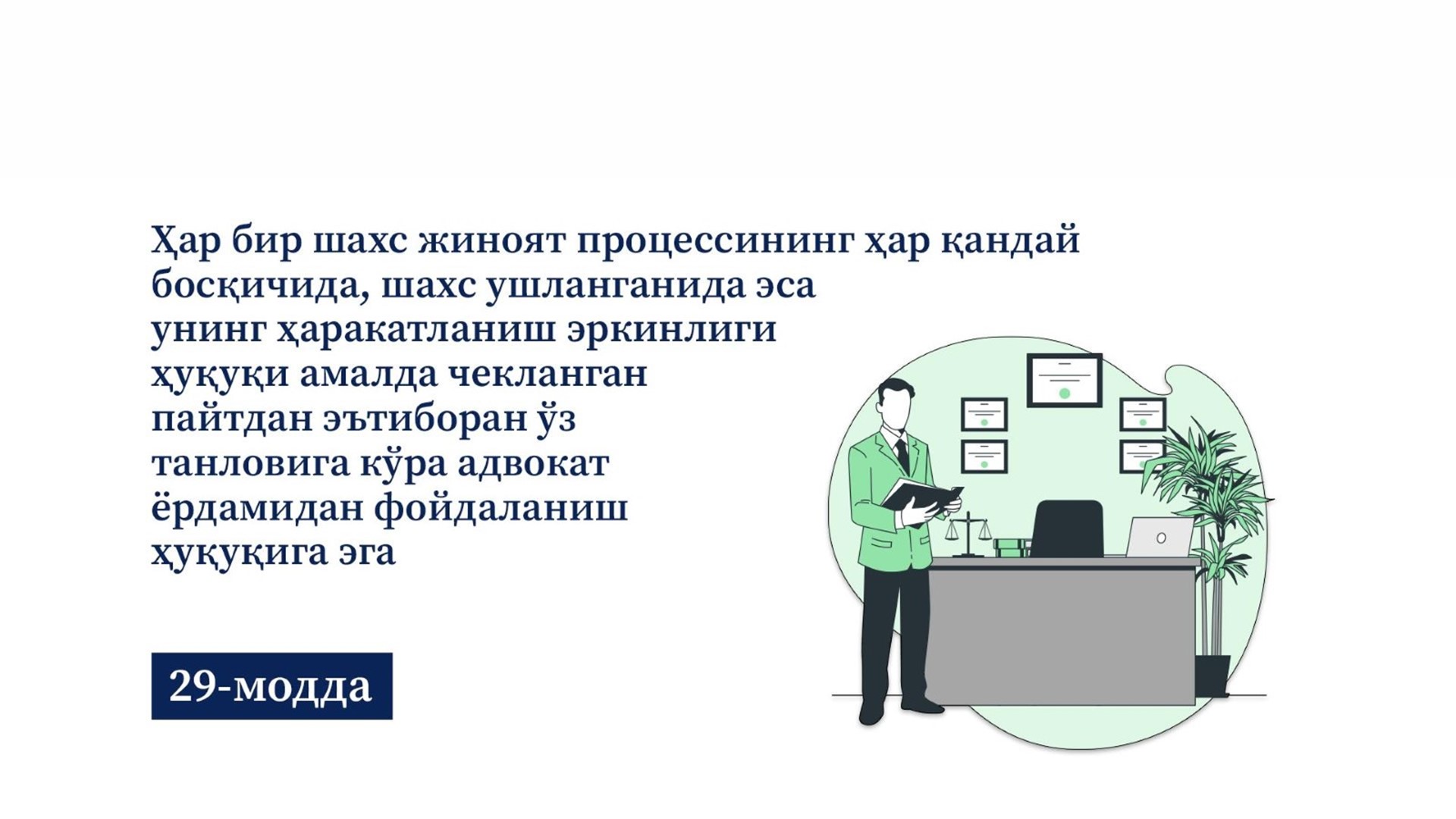 Ҳар бир шахс жиноят процессининг ҳар қандай босқичида, шахс ушланганида эса унинг ҳаракатланиш эркинлиги ҳуқуқи амалда чекланган пайтдан эътиборан ўз танловига кўра адвокат ёрдамидан фойдаланиш ҳуқуқига эга

29-модда